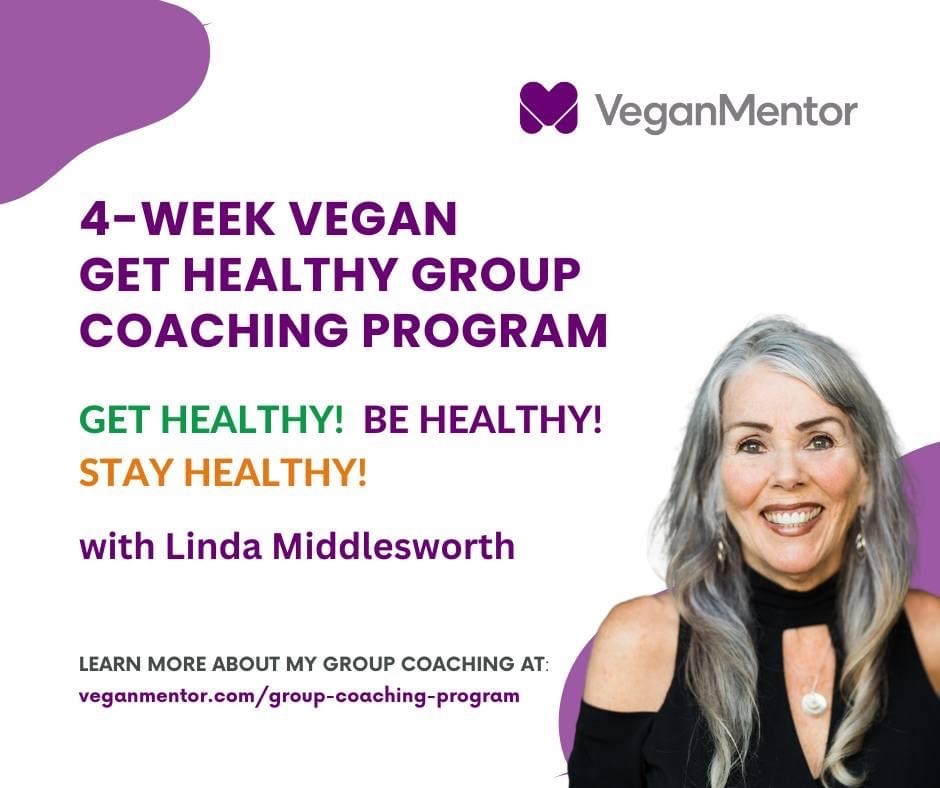 VeganMentor

4-WEEK VEGAN GET HEALTHY GROUP COACHING PROGRAM

GET HEALTHY! BE HEALTHY! STAY HEALTHY!

with Linda Middlesworth

LEARN MORE ABOUT MY GROUP COACHING AT:
veganmentor.com/group-coaching-program